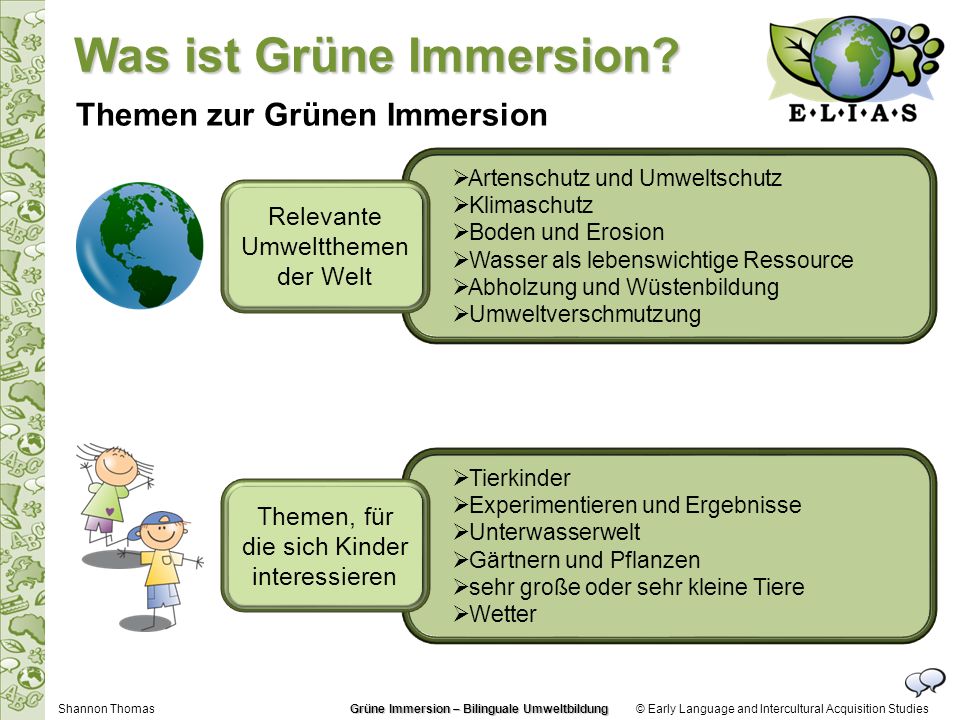 Was ist Grüne Immersion?

E•L•I•A•S

Themen zur Grünen Immersion

Relevante Umweltthemen der Welt

➢Artenschutz und Umweltschutz
➢Klimaschutz
➢Boden und Erosion
➢Wasser als lebenswichtige Ressource
➢Abholzung und Wüstenbildung
➢Umweltverschmutzung

Themen, für die sich Kinder interessieren

➢Tierkinder
➢Experimentieren und Ergebnisse
➢Unterwasserwelt
➢Gärtnern und Pflanzen
➢sehr große oder sehr kleine Tiere
➢Wetter

Shannon Thomas Grüne Immersion – Bilinguale Umweltbildung © Early Language and Intercultural Acquisition Studies